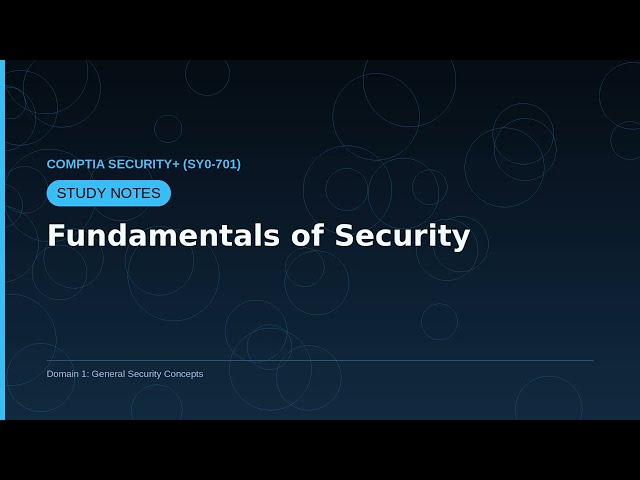 COMPTIA SECURITY+ (SY0-701)

STUDY NOTES

Fundamentals of Security

Domain 1: General Security Concepts